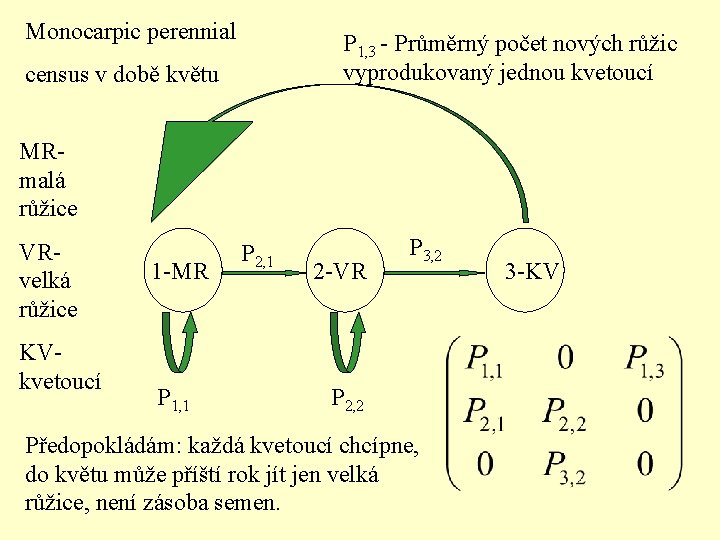 Monocarpic perennial

census v době květu

$P_{1,3}$ - Průměrný počet nových růžic vyprodukovaný jednou kvetoucí

MR-
malá
růžice

VR-
velká
růžice

KV-
kvetoucí

1-MR

$P_{2,1}$

2-VR

$P_{3,2}$

3-KV

$P_{1,1}$

$P_{2,2}$

$\begin{pmatrix} P_{1,1} & 0 & P_{1,3} \\ P_{2,1} & P_{2,2} & 0 \\ 0 & P_{3,2} & 0 \end{pmatrix}$

Předopokládám: každá kvetoucí chcípne, do květu může příští rok jít jen velká růžice, není zásoba semen.